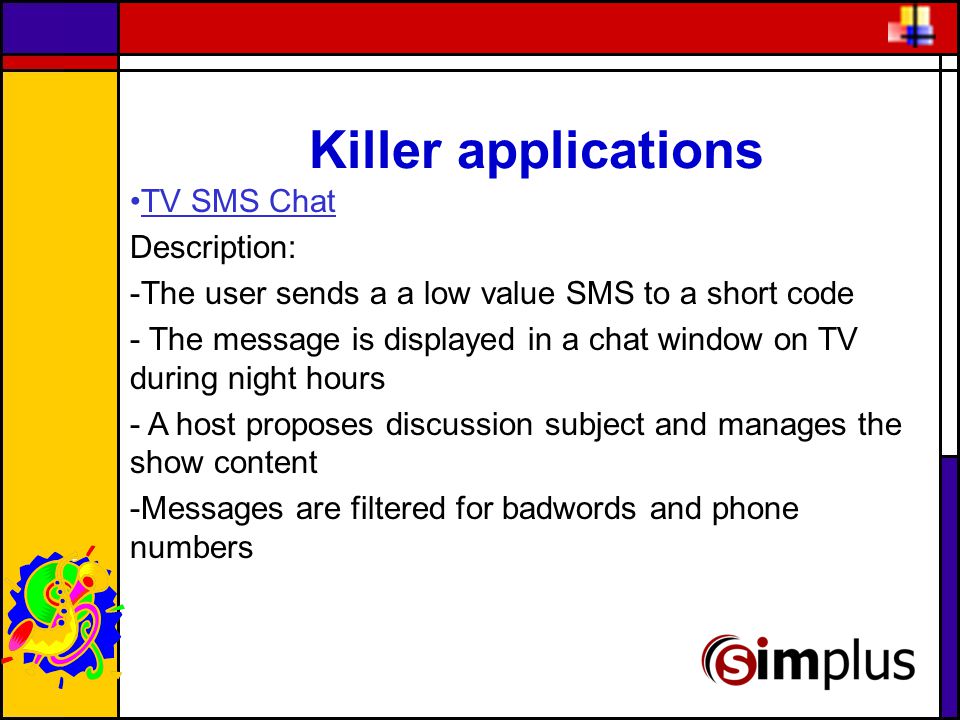 Killer applications

•TV SMS Chat

Description:

-The user sends a a low value SMS to a short code

- The message is displayed in a chat window on TV during night hours

- A host proposes discussion subject and manages the show content

-Messages are filtered for badwords and phone numbers

simplus